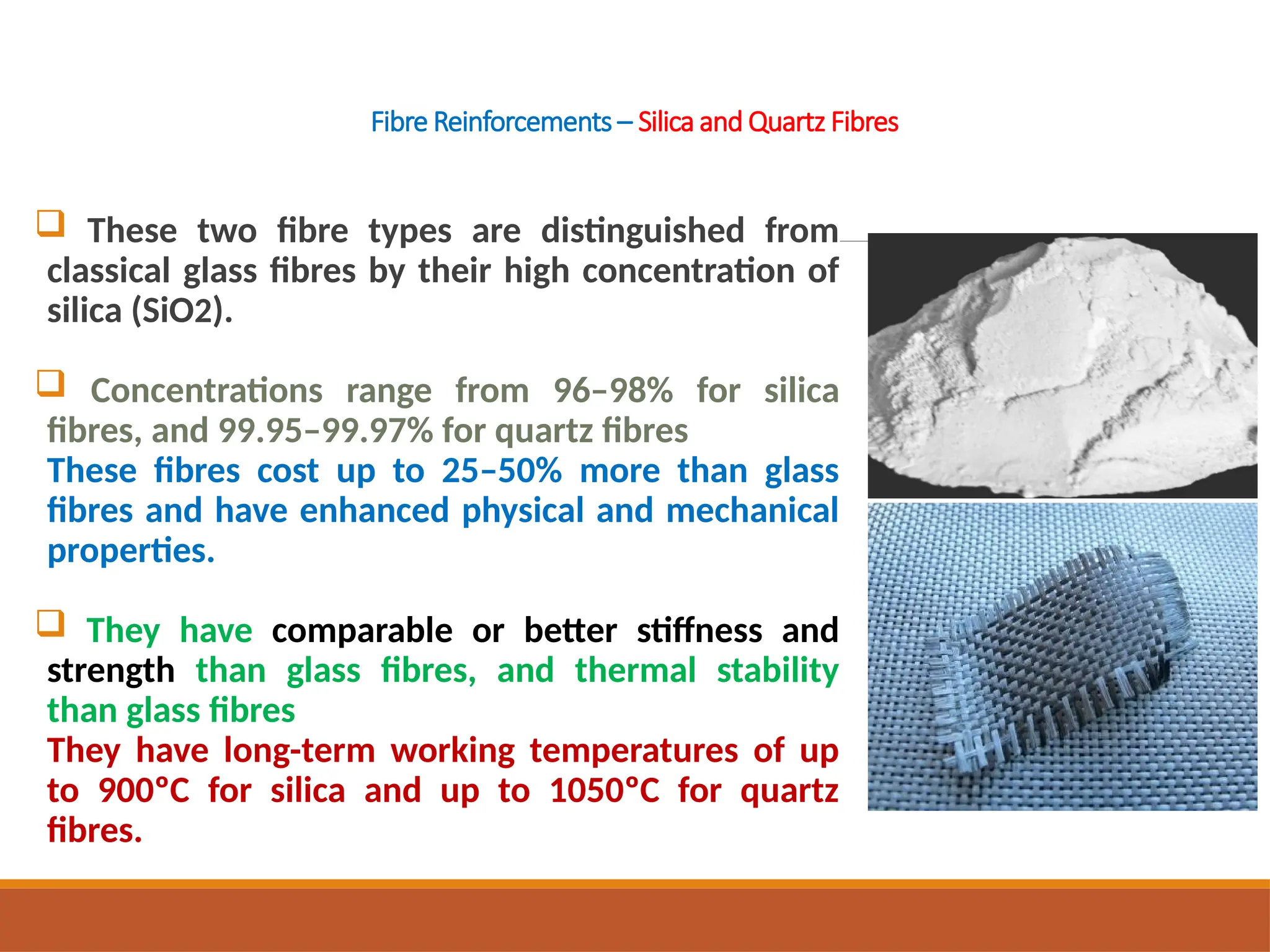 Fibre Reinforcements – Silica and Quartz Fibres

❑ These two fibre types are distinguished from classical glass fibres by their high concentration of silica (SiO2).

❑ Concentrations range from 96–98% for silica fibres, and 99.95–99.97% for quartz fibres
These fibres cost up to 25–50% more than glass fibres and have enhanced physical and mechanical properties.

❑ They have comparable or better stiffness and strength than glass fibres, and thermal stability than glass fibres
They have long-term working temperatures of up to 900°C for silica and up to 1050°C for quartz fibres.